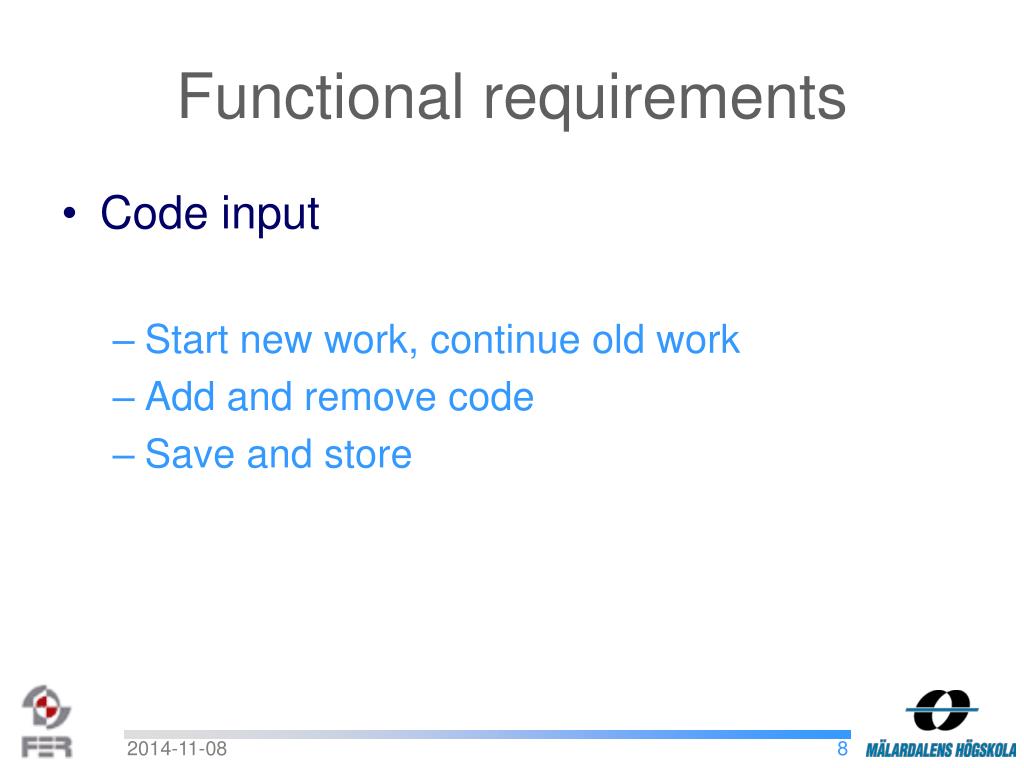 Functional requirements

• Code input

– Start new work, continue old work
– Add and remove code
– Save and store

FER
2014-11-08
8
MÄLARDALENS HÖGSKOLA